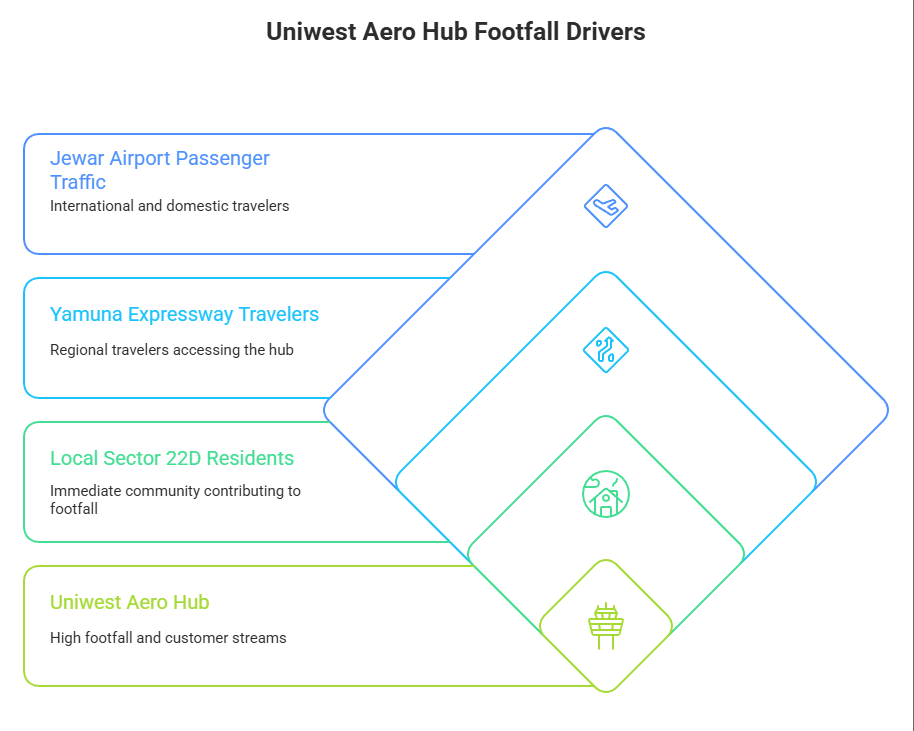 Uniwest Aero Hub Footfall Drivers

Jewar Airport Passenger Traffic

International and domestic travelers

Yamuna Expressway Travelers

Regional travelers accessing the hub

Local Sector 22D Residents

Immediate community contributing to footfall

Uniwest Aero Hub

High footfall and customer streams